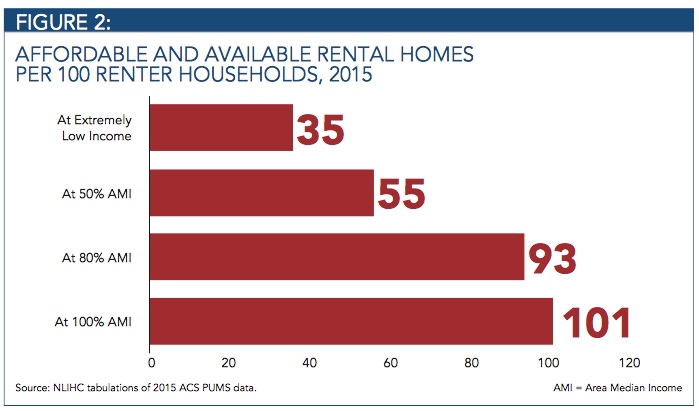 FIGURE 2:

AFFORDABLE AND AVAILABLE RENTAL HOMES PER 100 RENTER HOUSEHOLDS, 2015

At Extremely Low Income 35
At 50% AMI 55
At 80% AMI 93
At 100% AMI 101

0 20 40 60 80 100 120

Source: NLIHC tabulations of 2015 ACS PUMS data.

AMI = Area Median Income